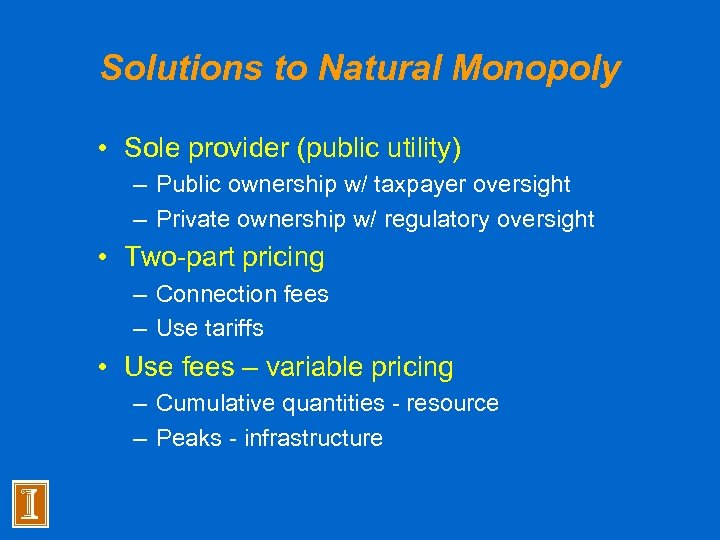 Solutions to Natural Monopoly

• Sole provider (public utility)
– Public ownership w/ taxpayer oversight
– Private ownership w/ regulatory oversight

• Two-part pricing
– Connection fees
– Use tariffs

• Use fees – variable pricing
– Cumulative quantities - resource
– Peaks - infrastructure